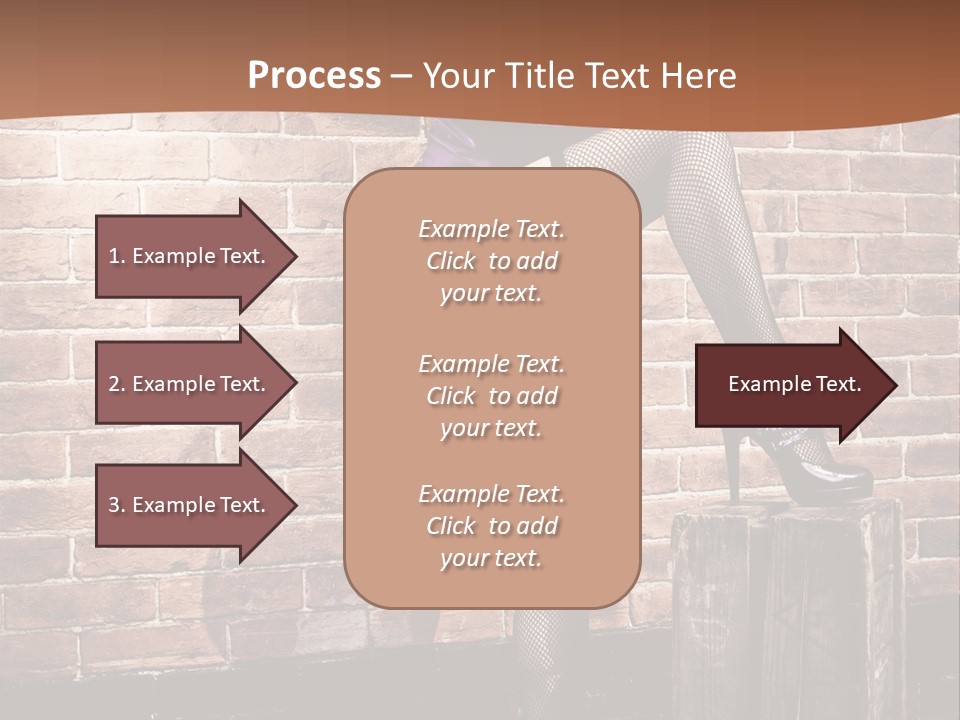 Process – Your Title Text Here

1. Example Text.

2. Example Text.

3. Example Text.

Example Text. Click to add your text.

Example Text. Click to add your text.

Example Text. Click to add your text.

Example Text.